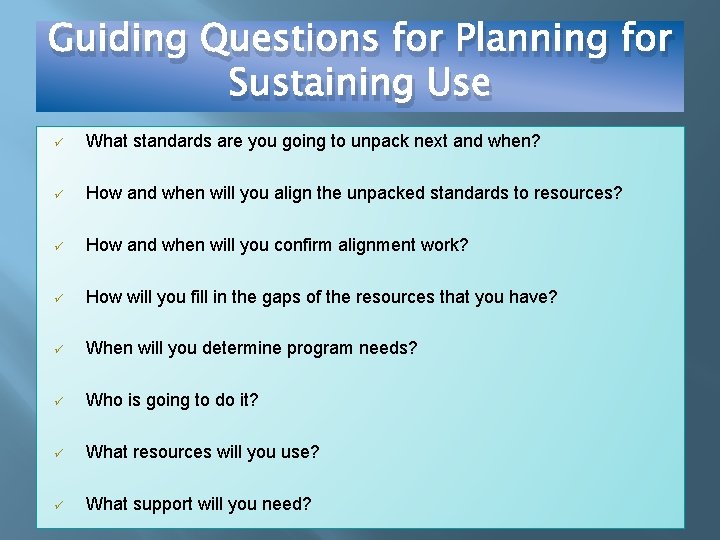 Guiding Questions for Planning for Sustaining Use

✓ What standards are you going to unpack next and when?

✓ How and when will you align the unpacked standards to resources?

✓ How and when will you confirm alignment work?

✓ How will you fill in the gaps of the resources that you have?

✓ When will you determine program needs?

✓ Who is going to do it?

✓ What resources will you use?

✓ What support will you need?